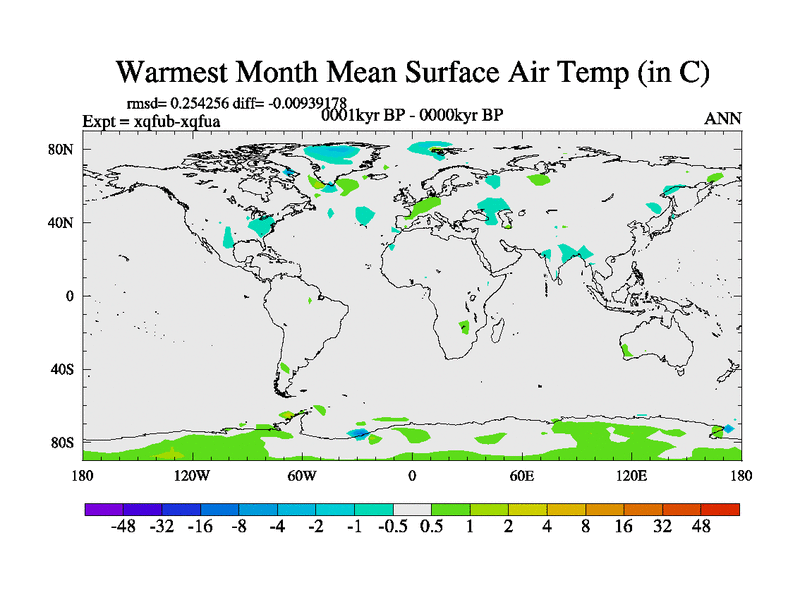 Warmest Month Mean Surface Air Temp (in C)

rmsd= 0.254256 diff= -0.00939178
Expt = xqfub-xqfua
0001kyr BP - 0000kyr BP
ANN

80N
40N
0
40S
80S

180
120W
60W
0
60E
120E
180

-48 -32 -16 -8 -4 -2 -1 -0.5 0.5 1 2 4 8 16 32 48